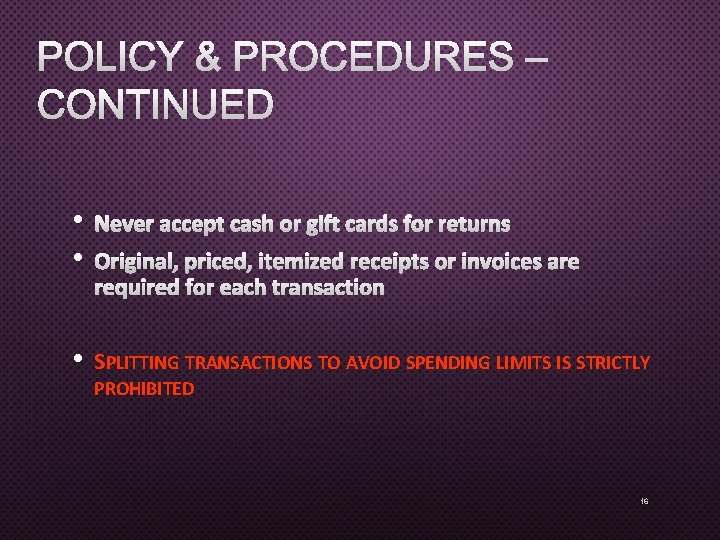 POLICY & PROCEDURES – CONTINUED

• Never accept cash or gift cards for returns
• Original, priced, itemized receipts or invoices are required for each transaction

• SPLITTING TRANSACTIONS TO AVOID SPENDING LIMITS IS STRICTLY PROHIBITED

16